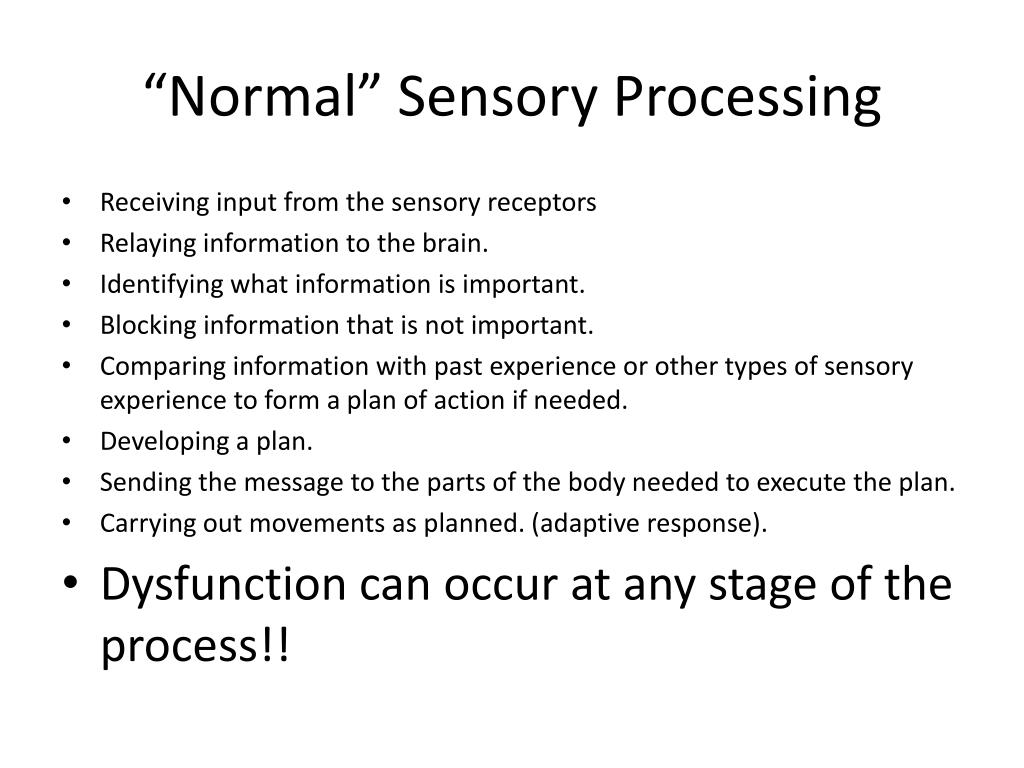 “Normal” Sensory Processing

• Receiving input from the sensory receptors
• Relaying information to the brain.
• Identifying what information is important.
• Blocking information that is not important.
• Comparing information with past experience or other types of sensory experience to form a plan of action if needed.
• Developing a plan.
• Sending the message to the parts of the body needed to execute the plan.
• Carrying out movements as planned. (adaptive response).
• Dysfunction can occur at any stage of the process!!